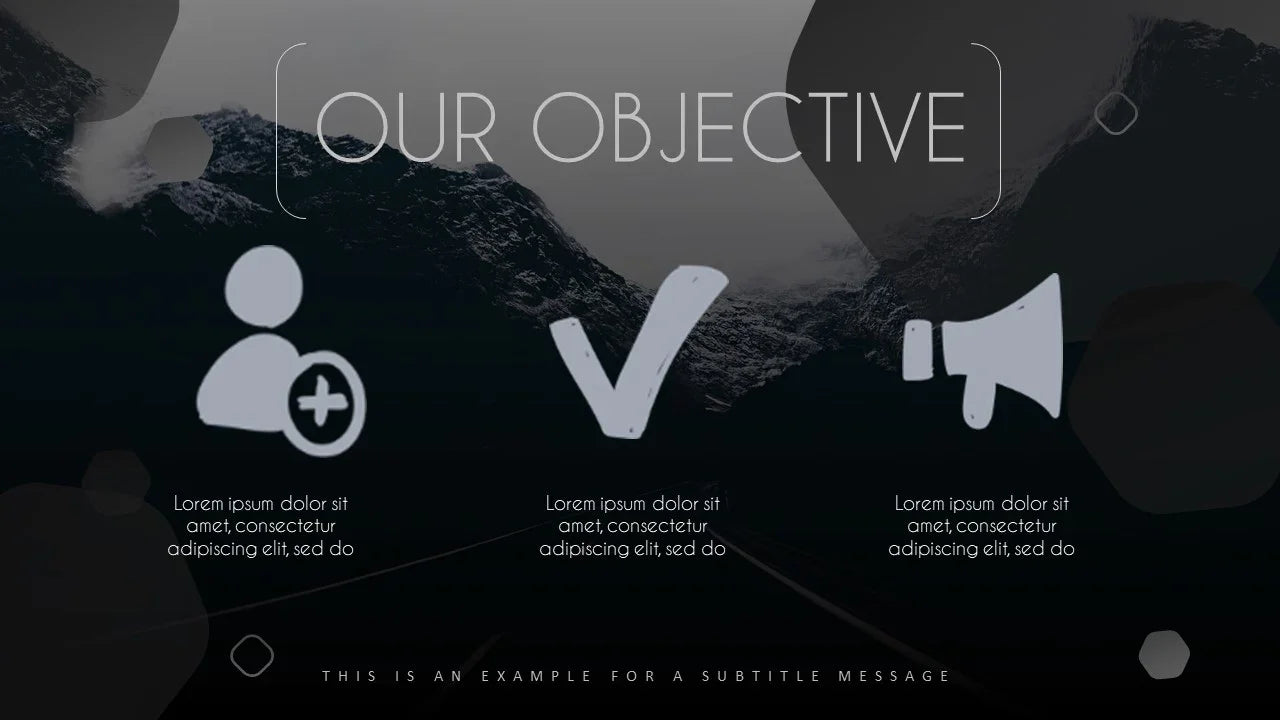 OUR OBJECTIVE

Lorem ipsum dolor sit amet, consectetur adipiscing elit, sed do

Lorem ipsum dolor sit amet, consectetur adipiscing elit, sed do

Lorem ipsum dolor sit amet, consectetur adipiscing elit, sed do

THIS IS AN EXAMPLE FOR A SUBTITLE MESSAGE